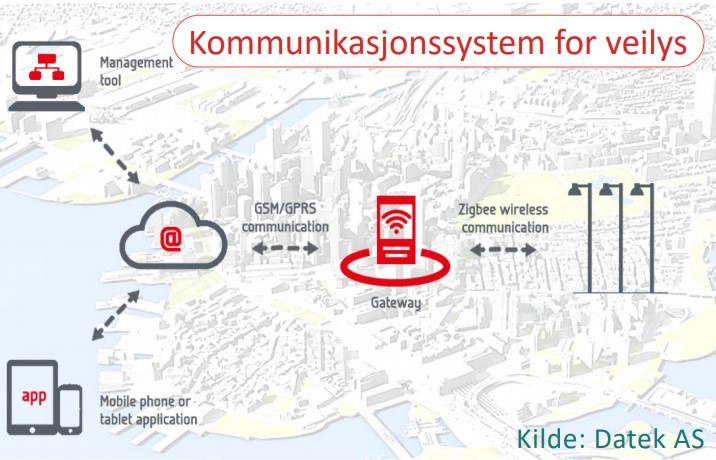 Kommunikasjonssystem for veilys

Management tool

@

GSM/GPRS communication

Gateway

Zigbee wireless communication

app

Mobile phone or tablet application

Kilde: Datek AS